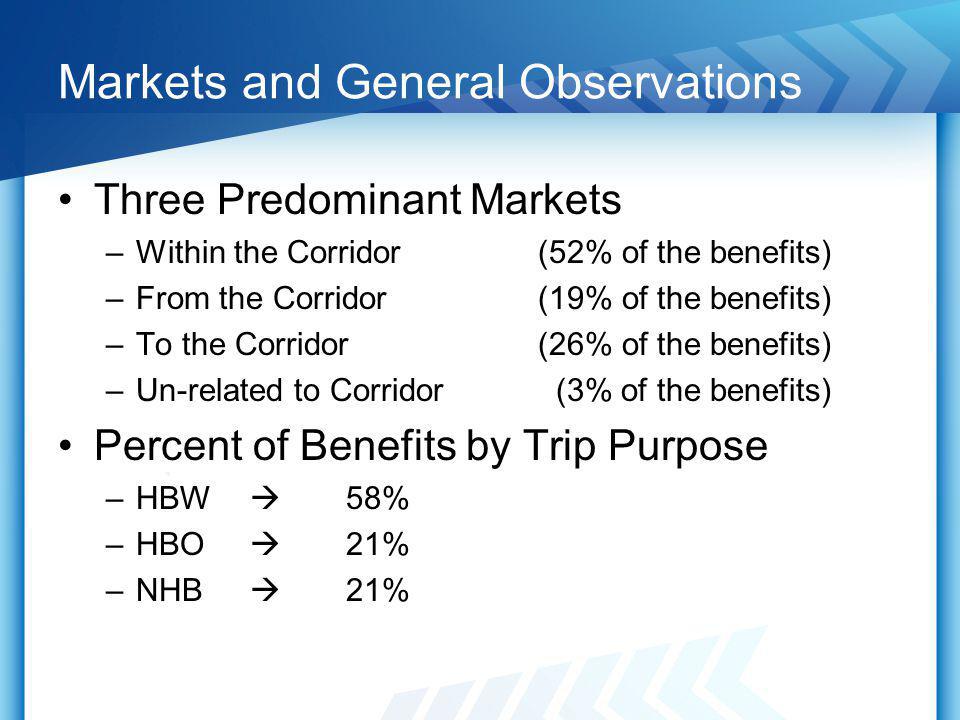 Markets and General Observations

• Three Predominant Markets
– Within the Corridor (52% of the benefits)
– From the Corridor (19% of the benefits)
– To the Corridor (26% of the benefits)
– Un-related to Corridor (3% of the benefits)

• Percent of Benefits by Trip Purpose
– HBW → 58%
– HBO → 21%
– NHB → 21%